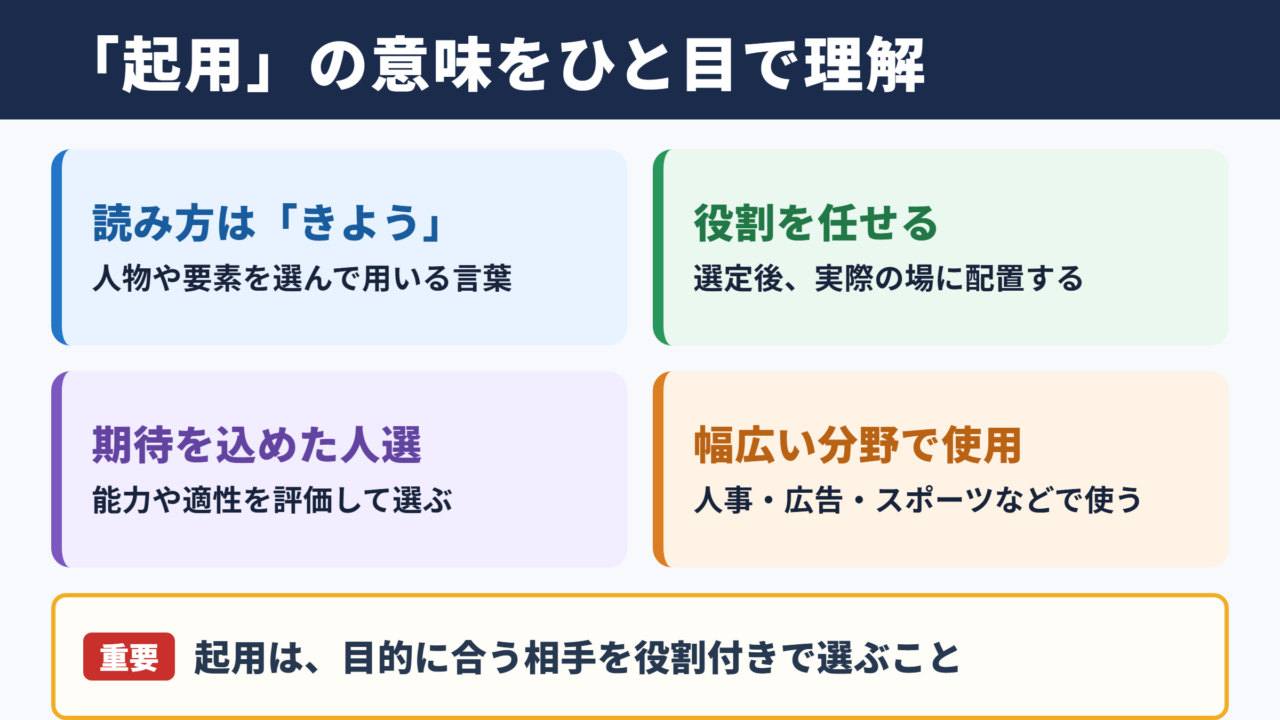 「起用」の意味をひと目で理解

読み方は「きよう」
人物や要素を選んで用いる言葉

役割を任せる
選定後、実際の場に配置する

期待を込めた人選
能力や適性を評価して選ぶ

幅広い分野で使用
人事・広告・スポーツなどで使う

重要 起用は、目的に合う相手を役割付きで選ぶこと